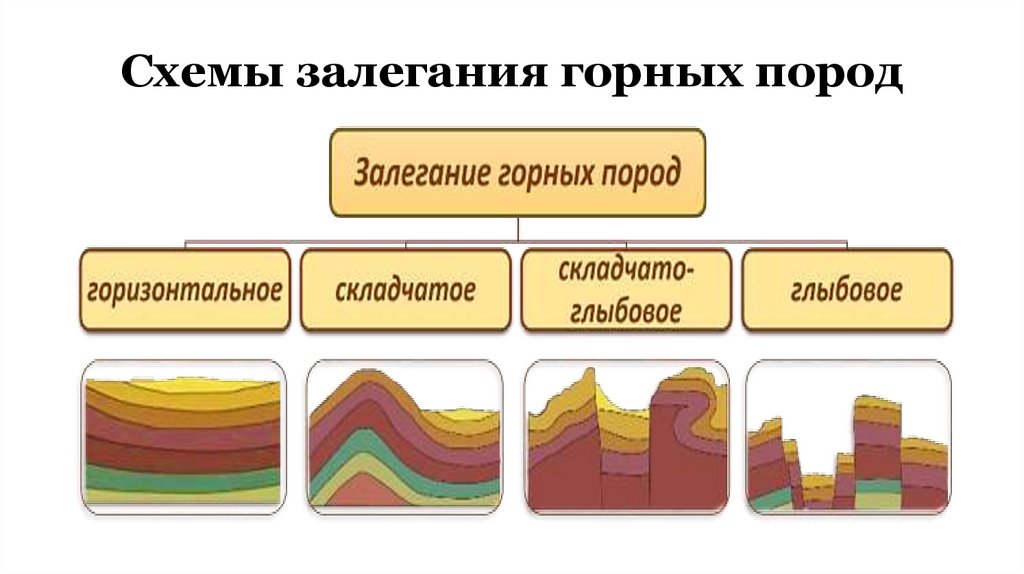 Схемы залегания горных пород

Залегание горных пород

горизонтальное

складчатое

складчато-глыбовое

глыбовое